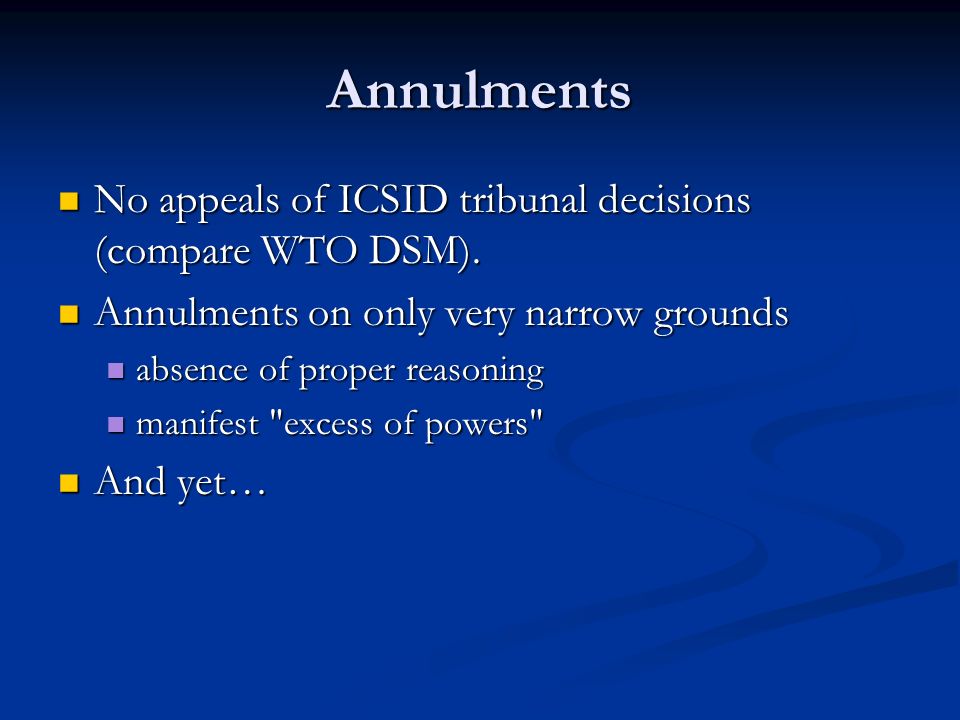 Annulments

No appeals of ICSID tribunal decisions (compare WTO DSM).

Annulments on only very narrow grounds

absence of proper reasoning

manifest "excess of powers"

And yet…